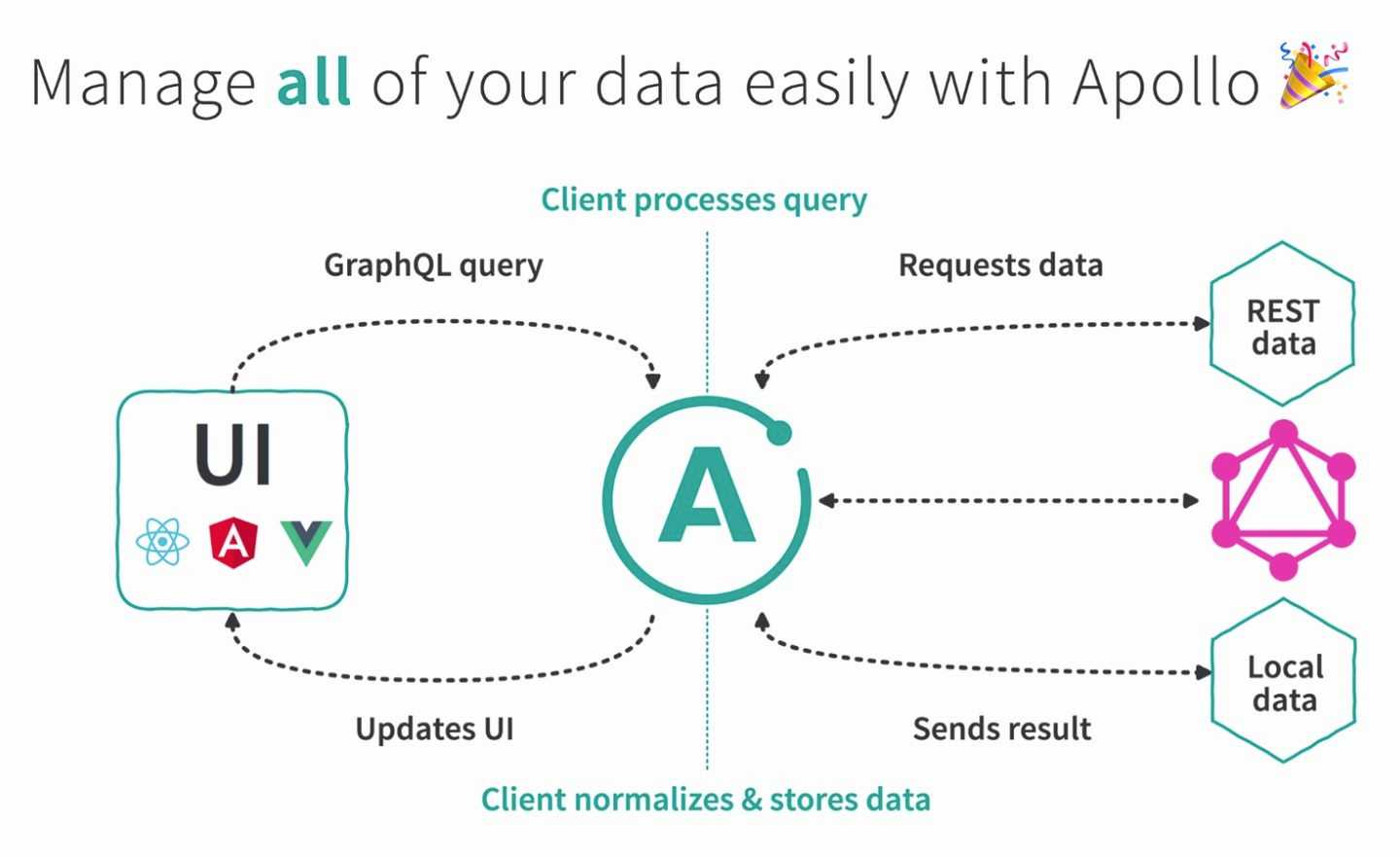 Manage all of your data easily with Apollo 🎉

Client processes query

GraphQL query

Requests data

REST data

UI

A

A

Local data

Updates UI

Sends result

Client normalizes & stores data